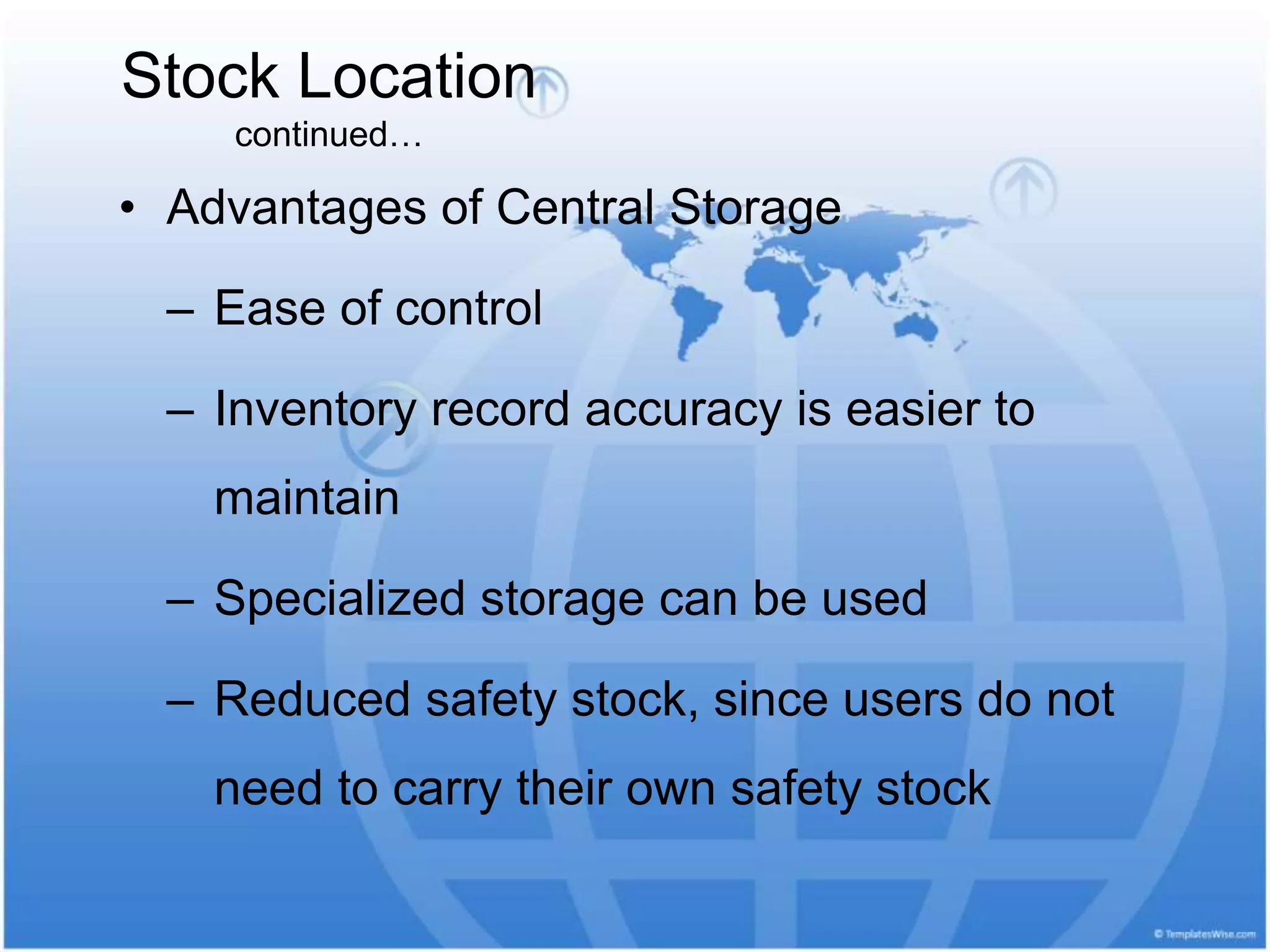 Stock Location
continued…

• Advantages of Central Storage

– Ease of control

– Inventory record accuracy is easier to maintain

– Specialized storage can be used

– Reduced safety stock, since users do not need to carry their own safety stock

© TemplatesWise.com